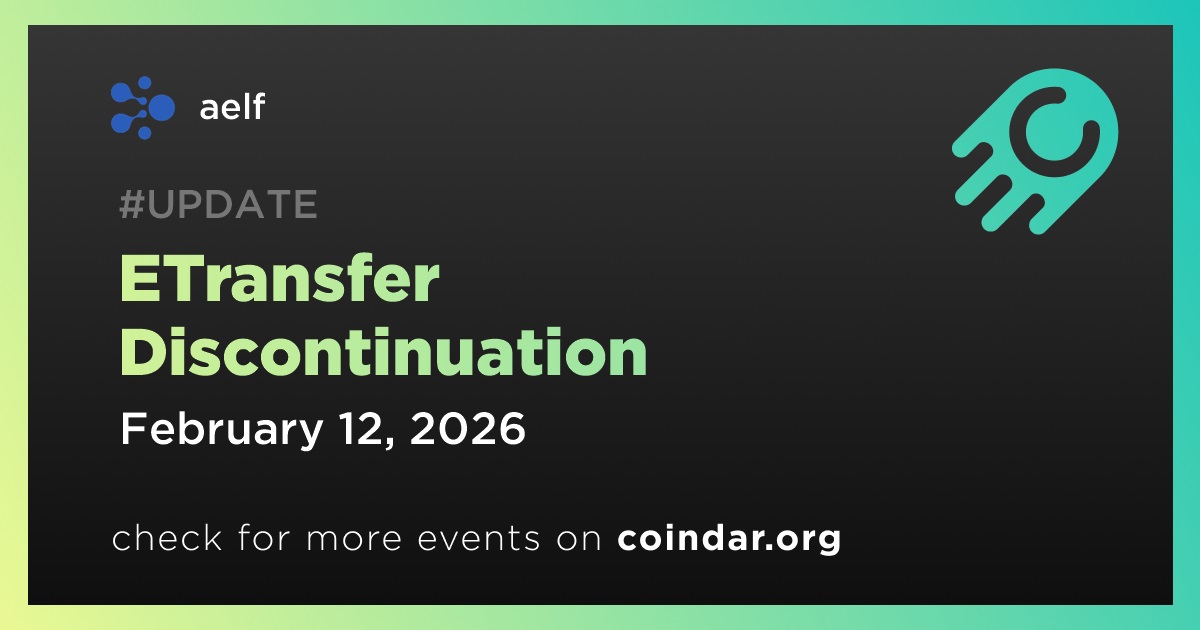 aelf

#UPDATE

ETransfer Discontinuation

February 12, 2026

check for more events on coindar.org